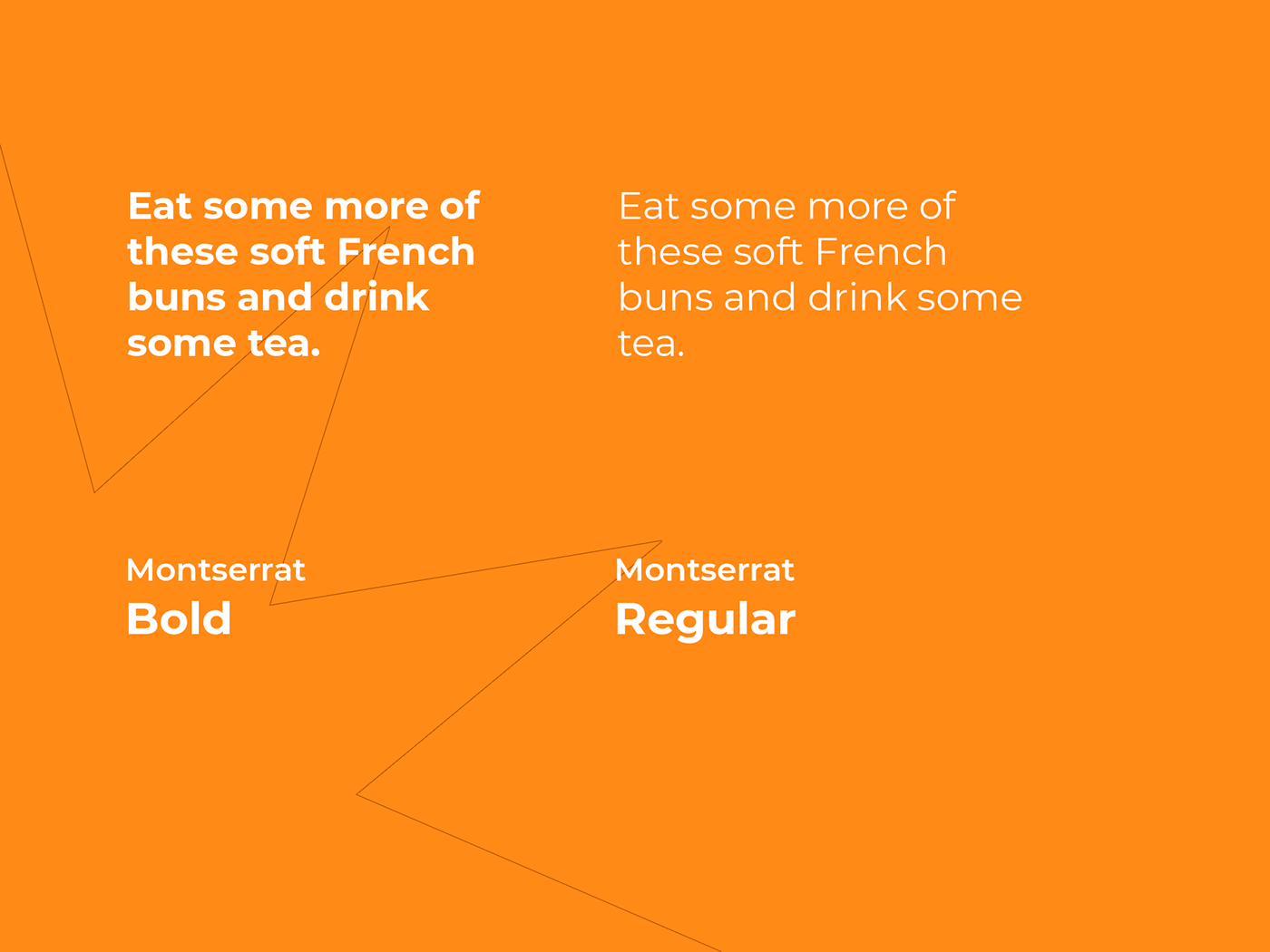 Eat some more of these soft French buns and drink some tea.

Montserrat
Bold

Eat some more of these soft French buns and drink some tea.

Montserrat
Regular